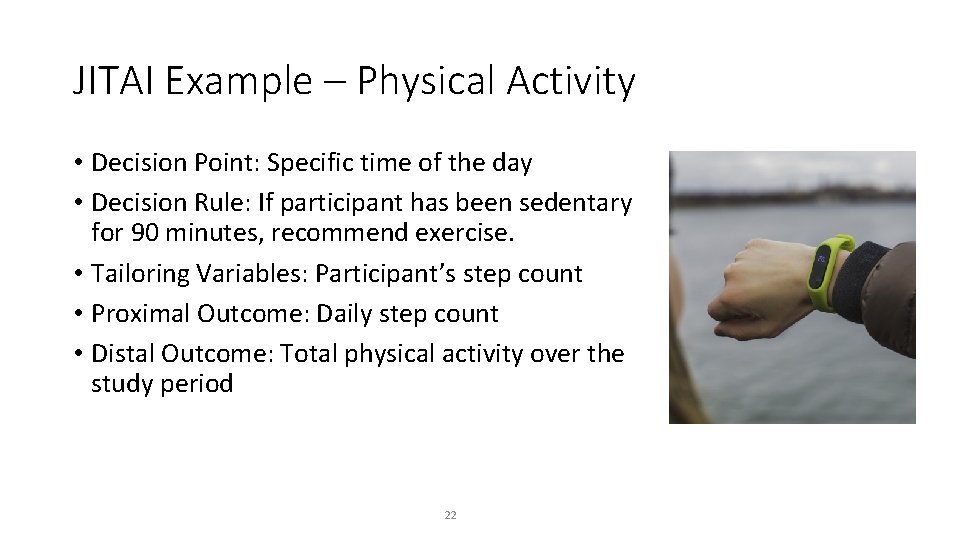 JITAI Example – Physical Activity

• Decision Point: Specific time of the day
• Decision Rule: If participant has been sedentary for 90 minutes, recommend exercise.
• Tailoring Variables: Participant's step count
• Proximal Outcome: Daily step count
• Distal Outcome: Total physical activity over the study period

22